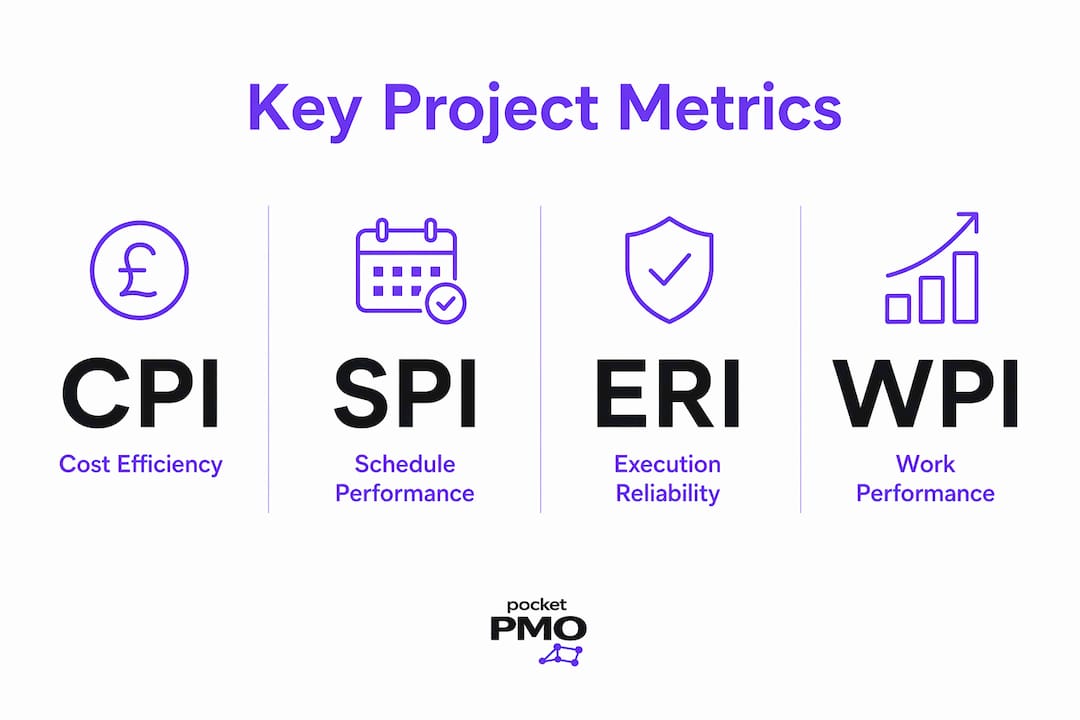 Key Project Metrics

£

CPI
Cost Efficiency

SPI
Schedule Performance

ERI
Execution Reliability

WPI
Work Performance

pocket
PMO